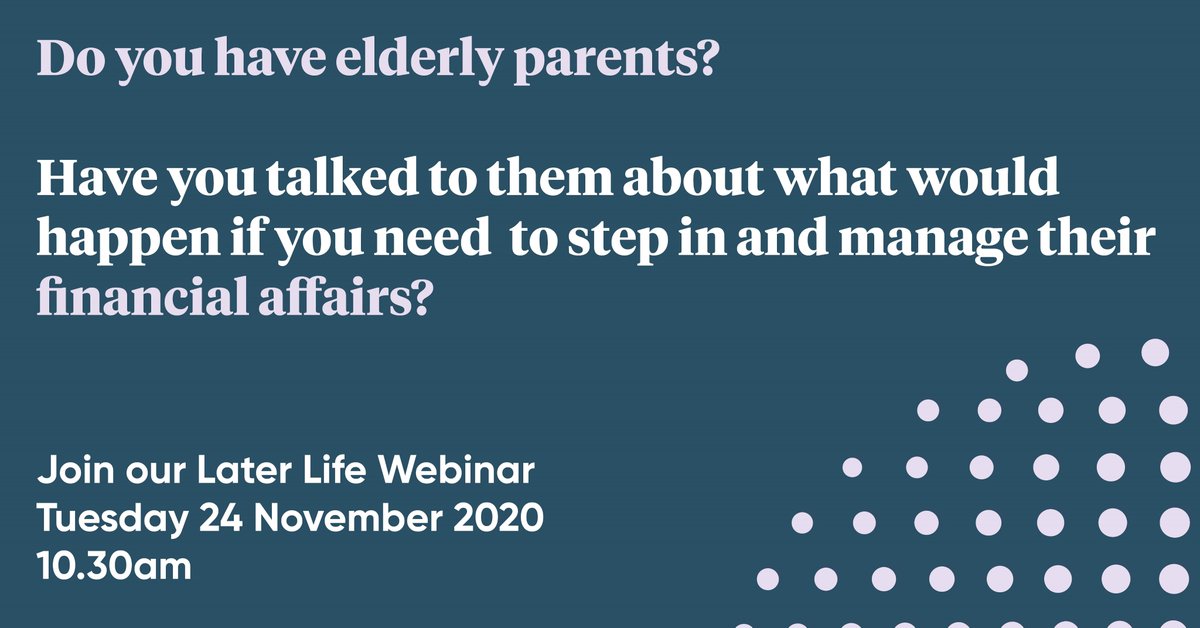 Do you have elderly parents?

Have you talked to them about what would happen if you need to step in and manage their financial affairs?

Join our Later Life Webinar
Tuesday 24 November 2020
10.30am